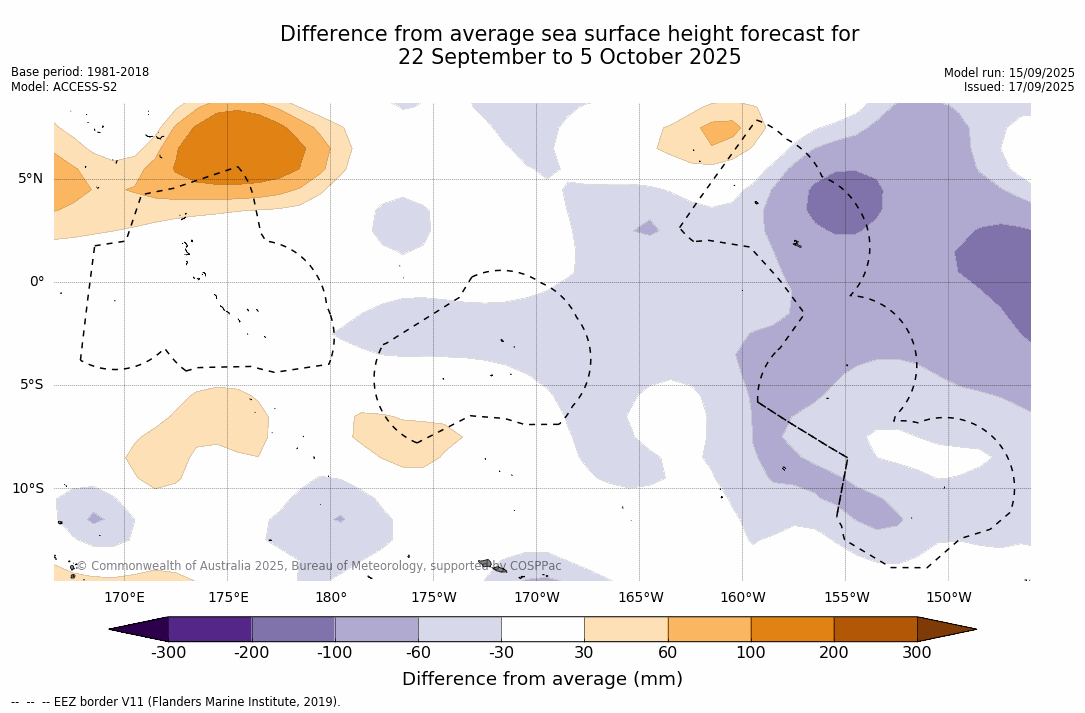 Difference from average sea surface height forecast for
22 September to 5 October 2025

Base period: 1981-2018
Model: ACCESS-S2

Model run: 15/09/2025
Issued: 17/09/2025

5°N
0°
5°S
10°S

© Commonwealth of Australia 2025, Bureau of Meteorology, supported by COSPPac

170°E 175°E 180° 175°W 170°W 165°W 160°W 155°W 150°W

-300 -200 -100 -60 -30 30 60 100 200 300

Difference from average (mm)

-- -- -- EEZ border V11 (Flanders Marine Institute, 2019).